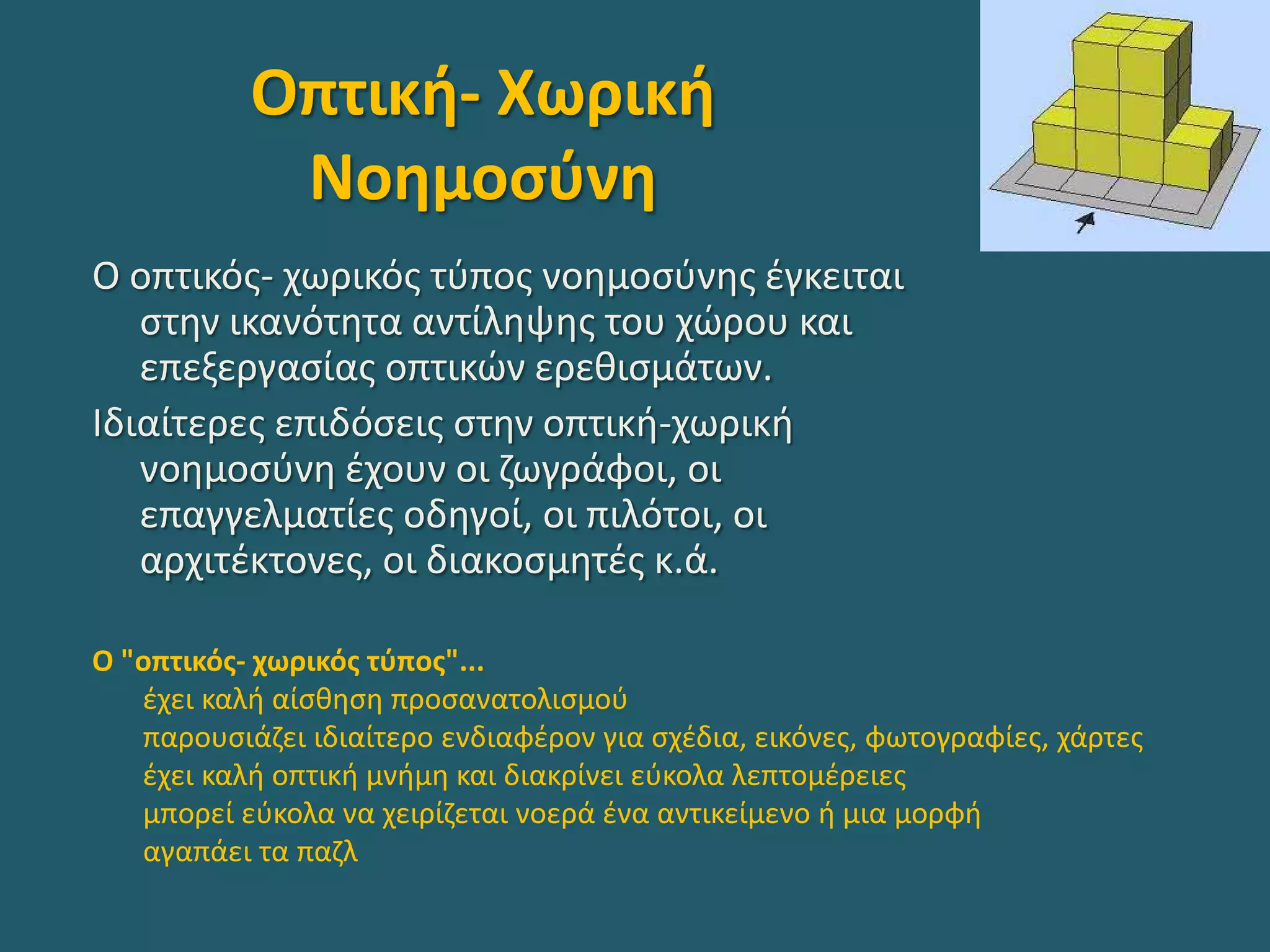 Οπτική- Χωρική Νοημοσύνη

Ο οπτικός- χωρικός τύπος νοημοσύνης έγκειται στην ικανότητα αντίληψης του χώρου και επεξεργασίας οπτικών ερεθισμάτων.

Ιδιαίτερες επιδόσεις στην οπτική-χωρική νοημοσύνη έχουν οι ζωγράφοι, οι επαγγελματίες οδηγοί, οι πιλότοι, οι αρχιτέκτονες, οι διακοσμητές κ.ά.

Ο "οπτικός- χωρικός τύπος"...
έχει καλή αίσθηση προσανατολισμού
παρουσιάζει ιδιαίτερο ενδιαφέρον για σχέδια, εικόνες, φωτογραφίες, χάρτες
έχει καλή οπτική μνήμη και διακρίνει εύκολα λεπτομέρειες
μπορεί εύκολα να χειρίζεται νοερά ένα αντικείμενο ή μια μορφή
αγαπάει τα παζλ